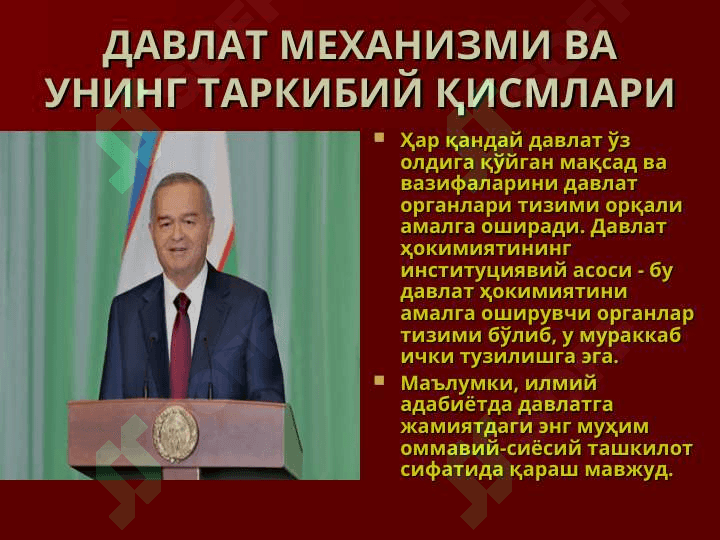 ДАВЛАТ МЕХАНИЗМИ ВА УНИНГ ТАРКИБИЙ ҚИСМЛАРИ

Ҳар қандай давлат ўз олдига қўйган мақсад ва вазифаларини давлат органлари тизими орқали амалга оширади. Давлат ҳокимиятининг институциявий асоси - бу давлат ҳокимиятини амалга оширувчи органлар тизими бўлиб, у мураккаб ички тузилишга эга.

Маълумки, илмий адабиётда давлатга жамиятдаги энг муҳим оммавий-сиёсий ташкилот сифатида қараш мавжуд.